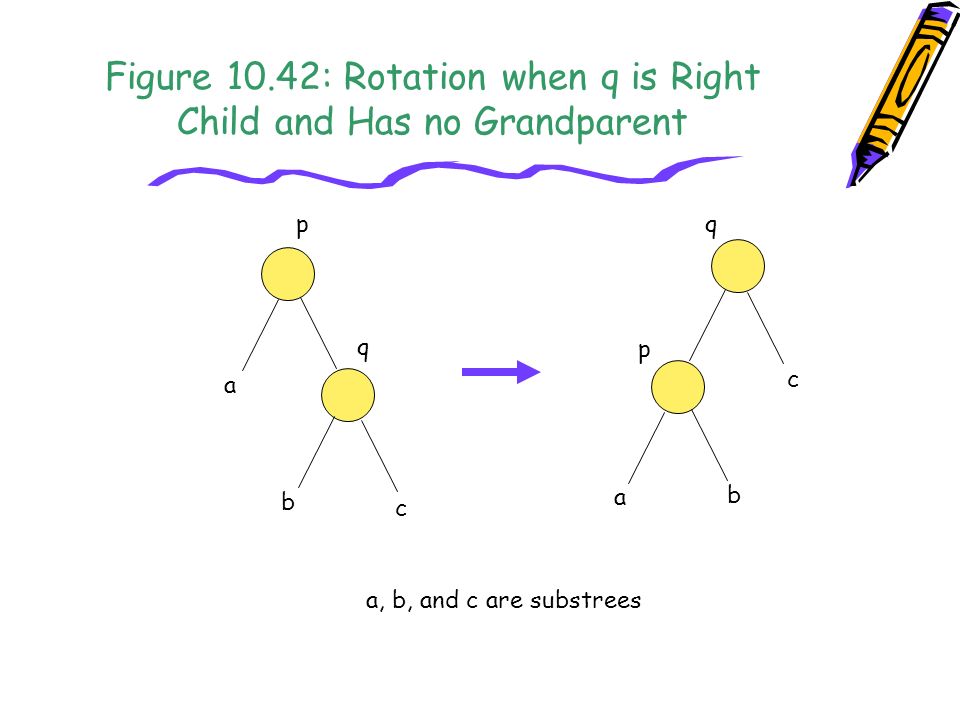 Figure 10.42: Rotation when q is Right Child and Has no Grandparent

p
q
a
b
c

q
p
c
a
b

a, b, and c are substrees